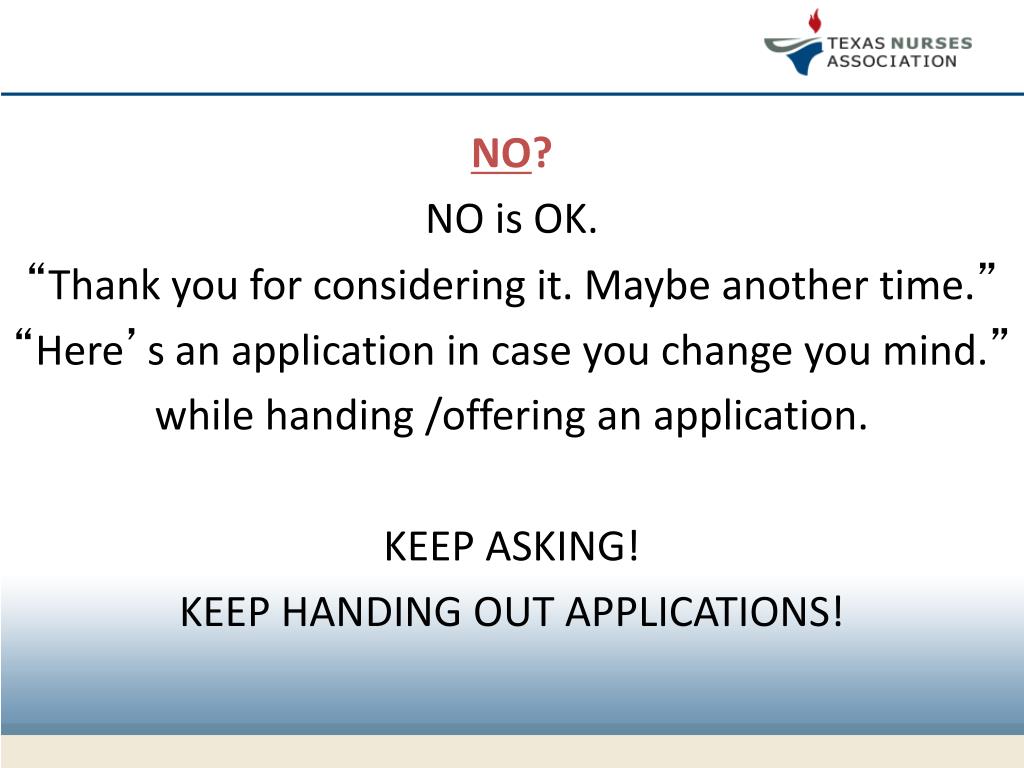 TEXAS NURSES ASSOCIATION

NO?

NO is OK.

“Thank you for considering it. Maybe another time.”

“Here’s an application in case you change you mind.” while handing /offering an application.

KEEP ASKING!

KEEP HANDING OUT APPLICATIONS!